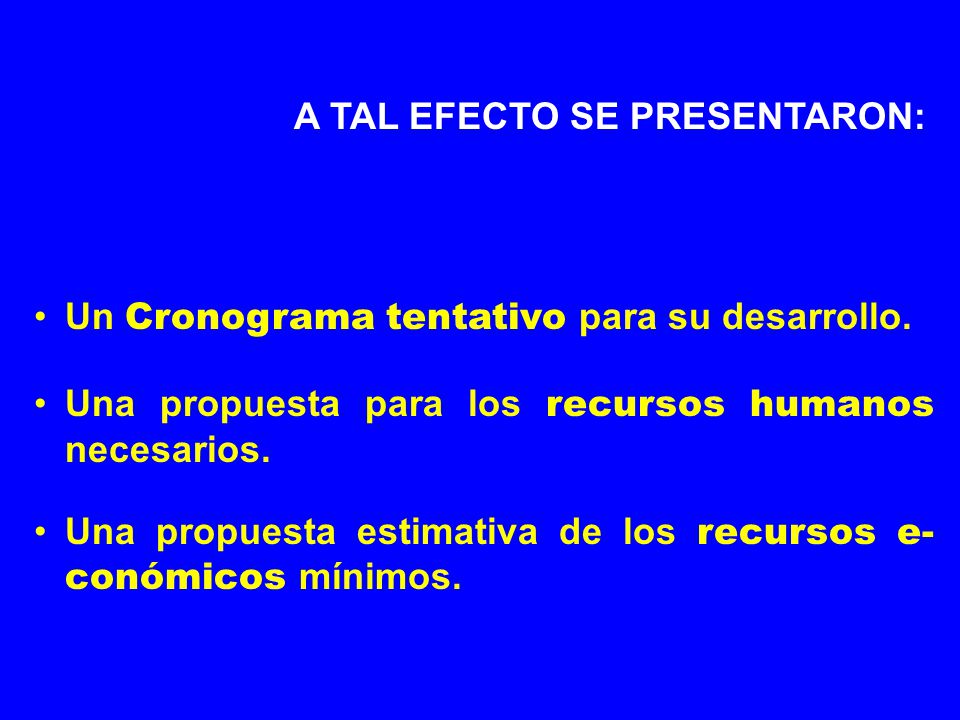 A TAL EFECTO SE PRESENTARON:

• Un Cronograma tentativo para su desarrollo.

• Una propuesta para los recursos humanos necesarios.

• Una propuesta estimativa de los recursos económicos mínimos.